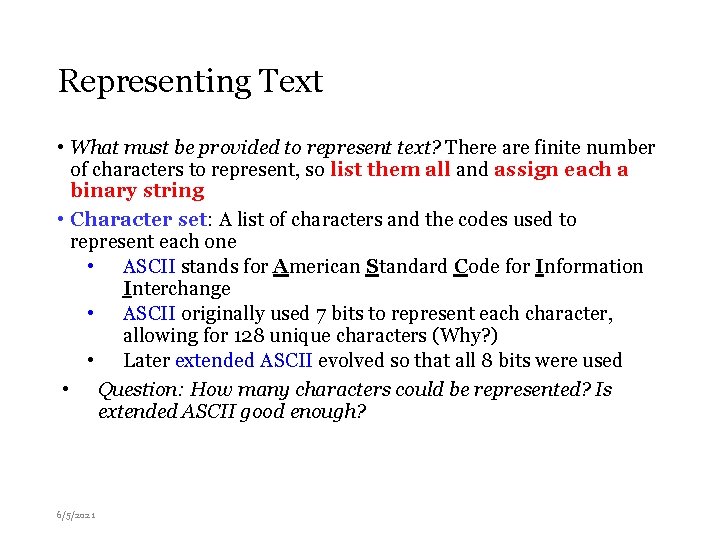 Representing Text

• What must be provided to represent text? There are finite number of characters to represent, so list them all and assign each a binary string

• Character set: A list of characters and the codes used to represent each one

• ASCII stands for American Standard Code for Information Interchange

• ASCII originally used 7 bits to represent each character, allowing for 128 unique characters (Why?)

• Later extended ASCII evolved so that all 8 bits were used

• Question: How many characters could be represented? Is extended ASCII good enough?

6/5/2021